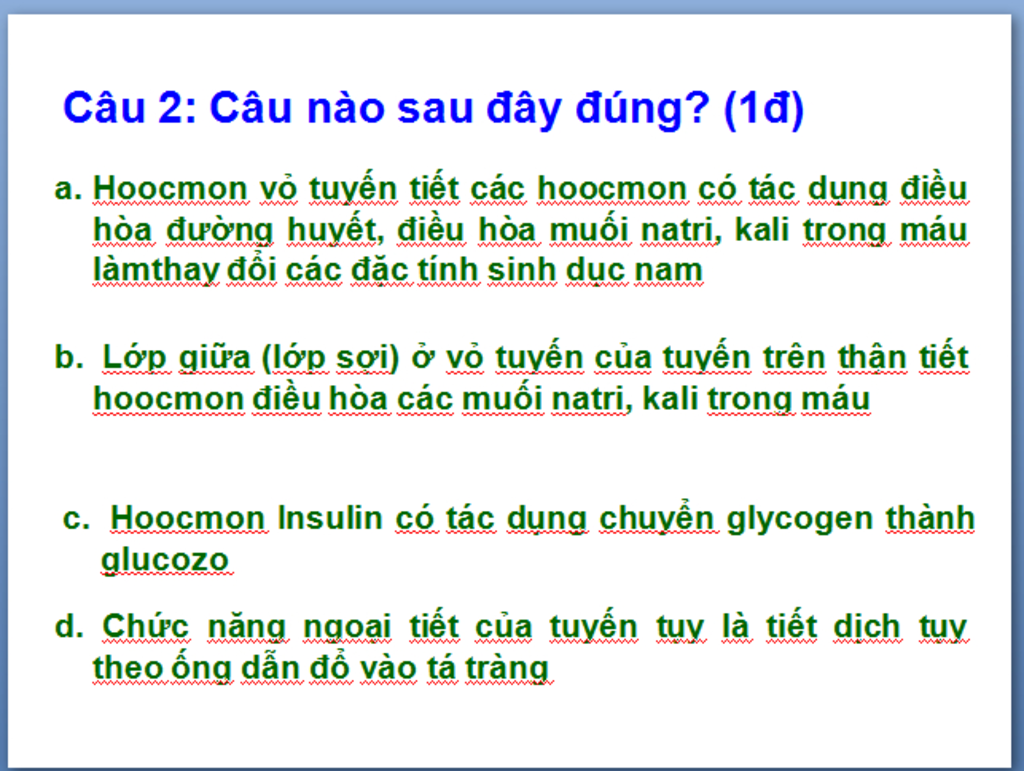 Câu 2: Câu nào sau đây đúng? (1đ)

a. Hoocmon vỏ tuyến tiết các hoocmon có tác dụng điều hòa đường huyết, điều hòa muối natri, kali trong máu làmthay đổi các đặc tính sinh dục nam

b. Lớp giữa (lớp sợi) ở vỏ tuyến của tuyến trên thận tiết hoocmon điều hòa các muối natri, kali trong máu

c. Hoocmon Insulin có tác dụng chuyển glycogen thành glucozo

d. Chức năng ngoại tiết của tuyến tụy là tiết dịch tụy theo ống dẫn đổ vào tá tràng